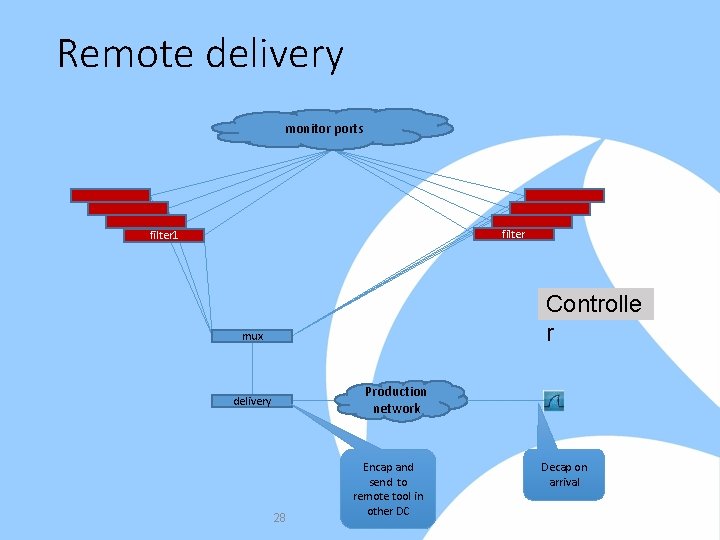 Remote delivery

monitor ports

filter1

filter

Controlle r

mux

delivery

Production network

Encap and send to remote tool in other DC

Decap on arrival

28